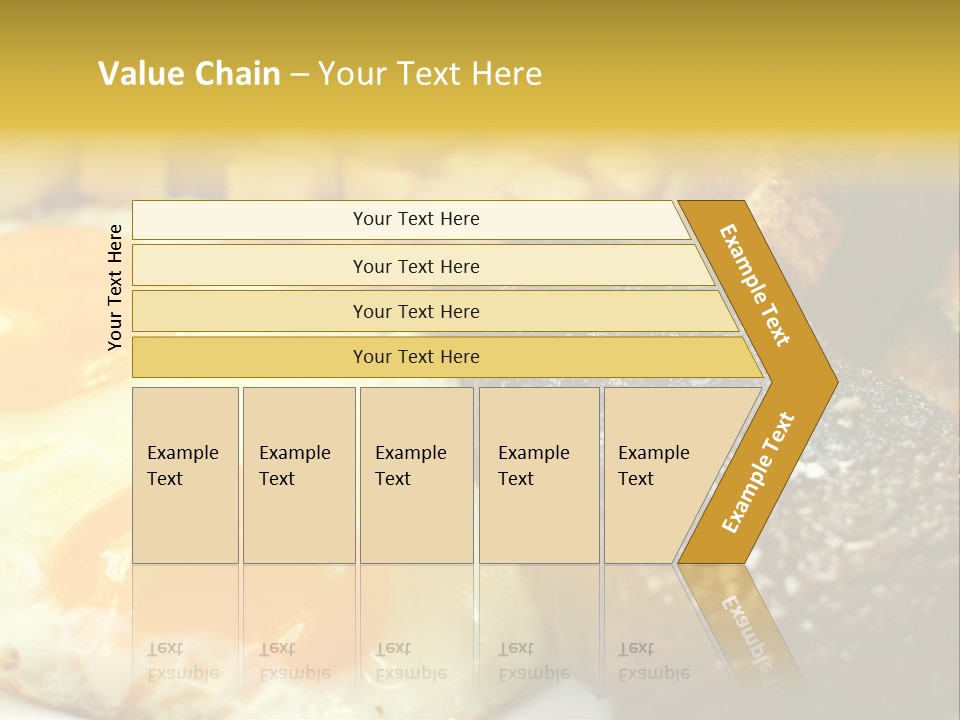 Value Chain – Your Text Here

Your Text Here

Your Text Here

Your Text Here

Your Text Here

Your Text Here

Example Text

Example Text

Example Text

Example Text

Example Text

Example Text

Example Text